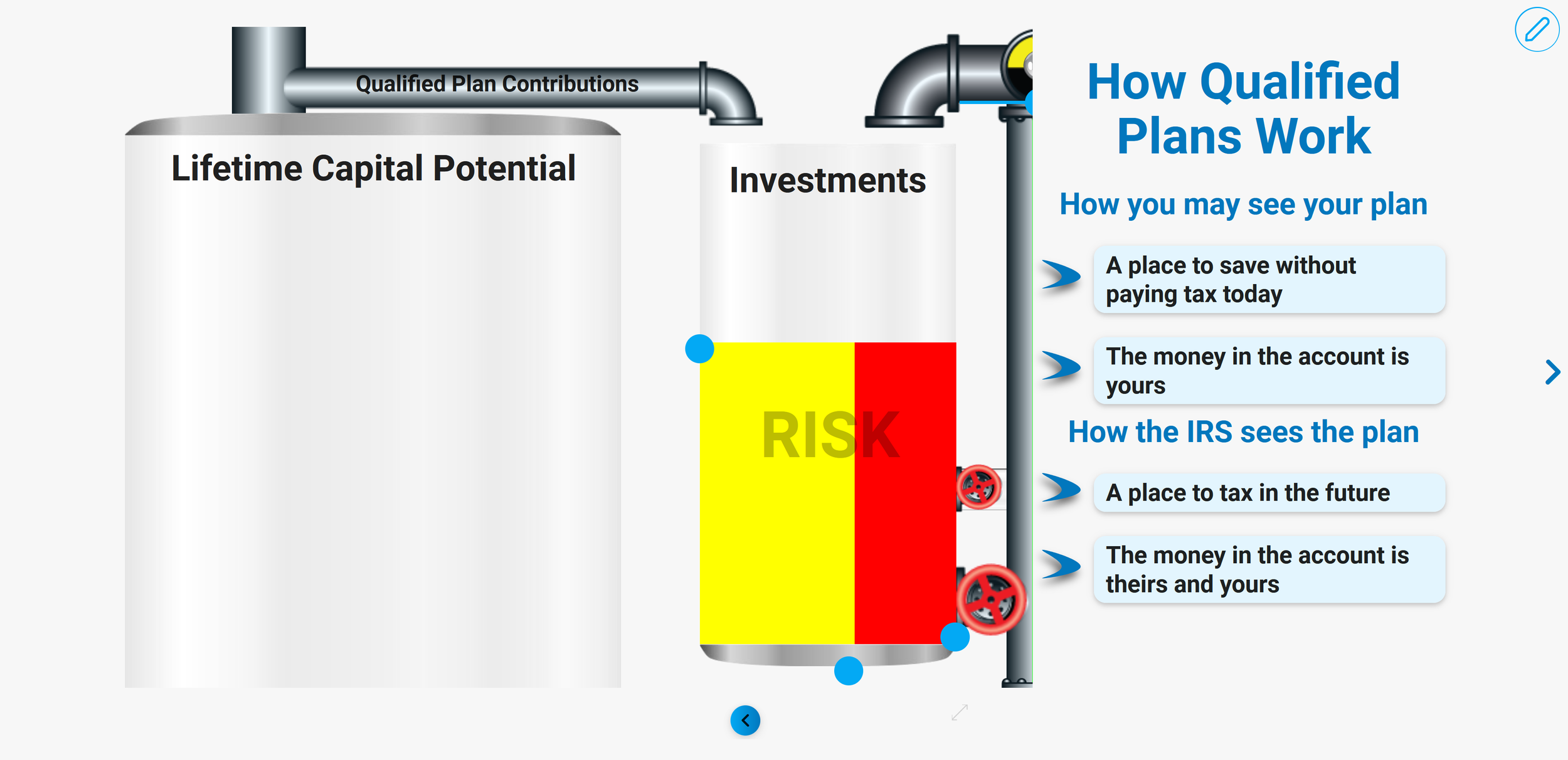 Qualified Plan Contributions

Lifetime Capital Potential

Investments

RISK

How Qualified Plans Work

How you may see your plan

A place to save without paying tax today

The money in the account is yours

How the IRS sees the plan

A place to tax in the future

The money in the account is theirs and yours